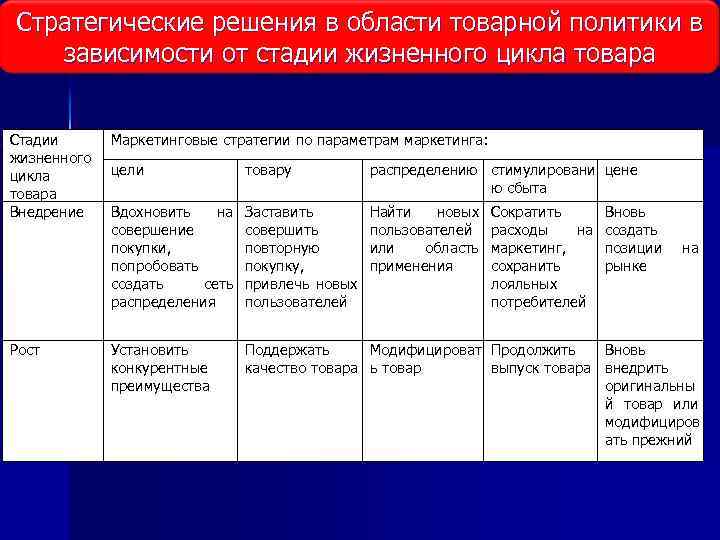 Стратегические решения в области товарной политики в зависимости от стадии жизненного цикла товара

| Стадии жизненного цикла товара | Маркетинговые стратегии по параметрам маркетинга: | | | | |
|---|---|---|---|---|---|
| | цели | товару | распределению | стимулированию сбыта | цене |
| Внедрение | Вдохновить на совершение покупки, попробовать создать сеть распределения | Заставить совершить повторную покупку, привлечь новых пользователей | Найти новых пользователей или область применения | Сократить расходы на маркетинг, сохранить лояльных потребителей | Вновь создать позиции на рынке |
| Рост | Установить конкурентные преимущества | Поддержать качество товара | Модифицировать товар | Продолжить выпуск товара | Вновь внедрить оригинальный товар или модифицировать прежний |